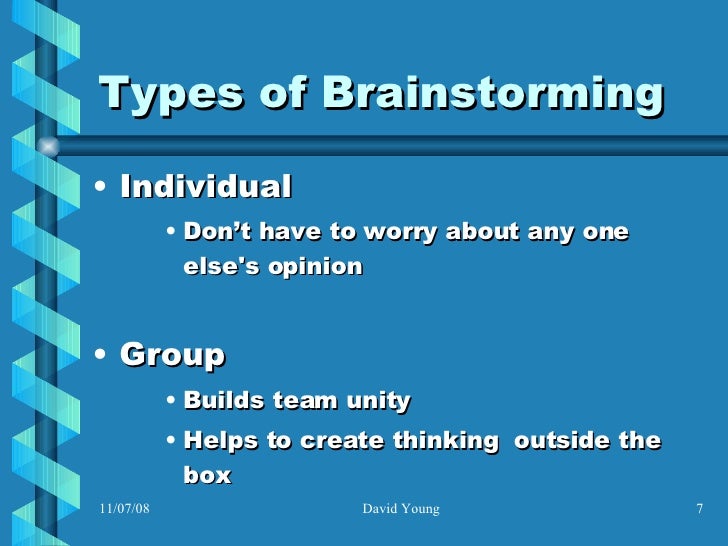 Types of Brainstorming

• Individual
 • Don’t have to worry about any one else's opinion

• Group
 • Builds team unity
 • Helps to create thinking outside the box

11/07/08 David Young 7